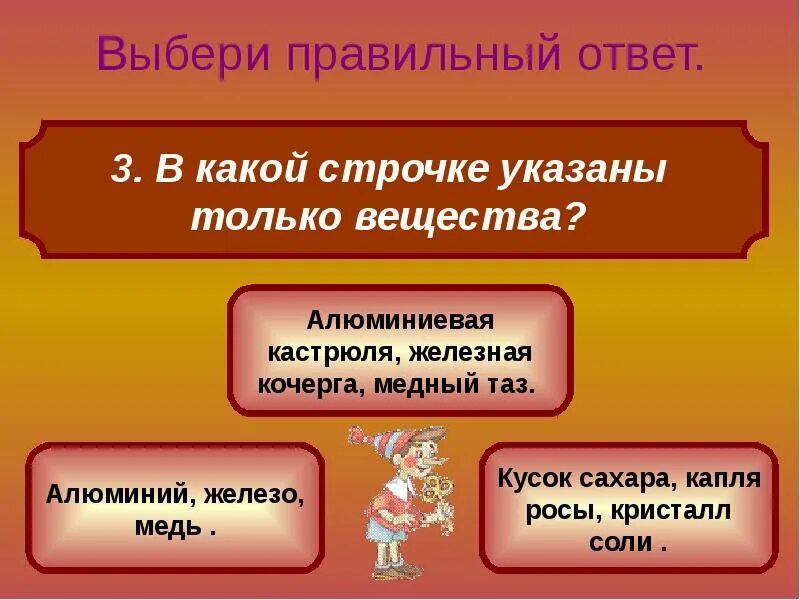 Выбери правильный ответ.

3. В какой строчке указаны только вещества?

Алюминиевая кастрюля, железная кочерга, медный таз.

Алюминий, железо, медь .

Кусок сахара, капля росы, кристалл соли .